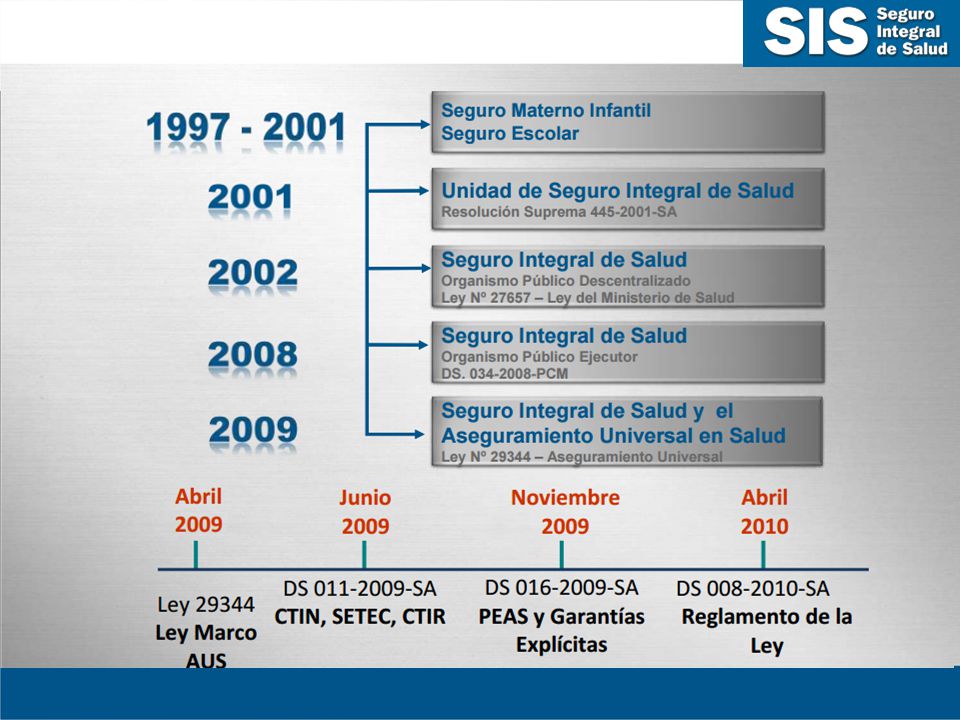 SIS Seguro Integral de Salud

1997 - 2001
Seguro Materno Infantil
Seguro Escolar

2001
Unidad de Seguro Integral de Salud
Resolución Suprema 445-2001-SA

2002
Seguro Integral de Salud
Organismo Público Descentralizado
Ley Nº 27657 – Ley del Ministerio de Salud

2008
Seguro Integral de Salud
Organismo Público Ejecutor
DS. 034-2008-PCM

2009
Seguro Integral de Salud y el Aseguramiento Universal en Salud
Ley Nº 29344 – Aseguramiento Universal

Abril 2009
Ley 29344
Ley Marco AUS

Junio 2009
DS 011-2009-SA
CTIN, SETEC, CTIR

Noviembre 2009
DS 016-2009-SA
PEAS y Garantías Explícitas

Abril 2010
DS 008-2010-SA
Reglamento de la Ley